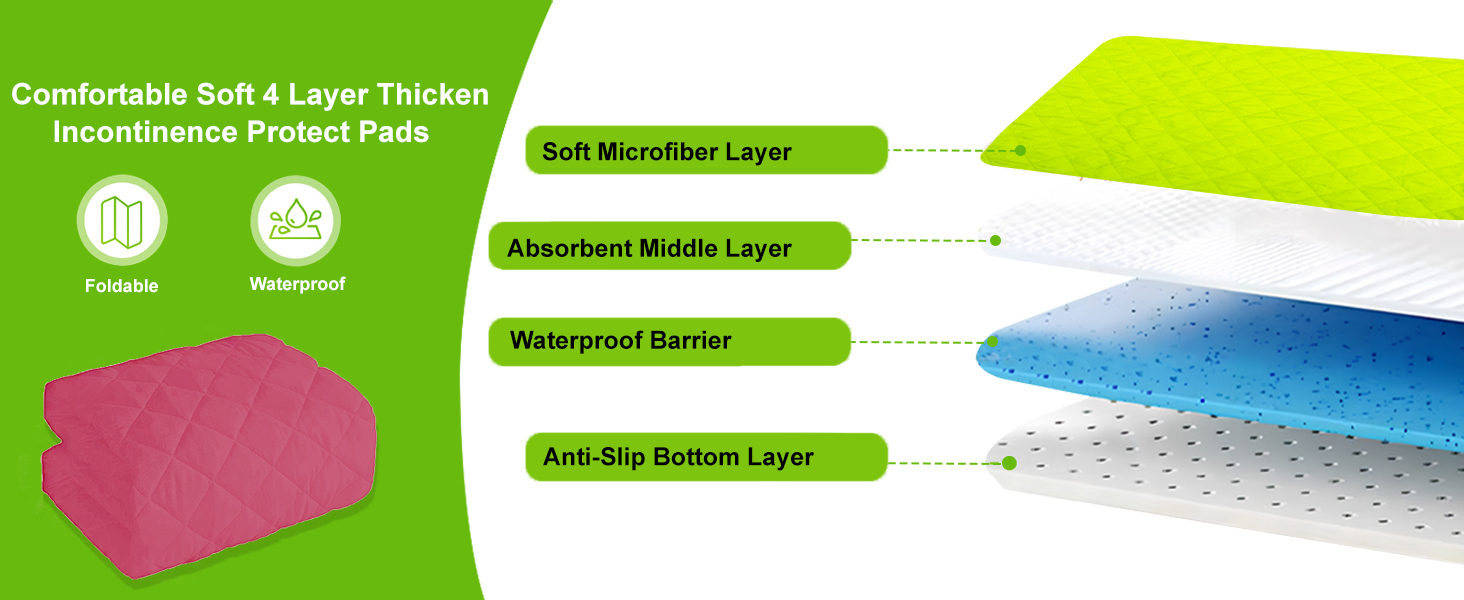 Comfortable Soft 4 Layer Thicken Incontinence Protect Pads

Foldable

Waterproof

Soft Microfiber Layer

Absorbent Middle Layer

Waterproof Barrier

Anti-Slip Bottom Layer